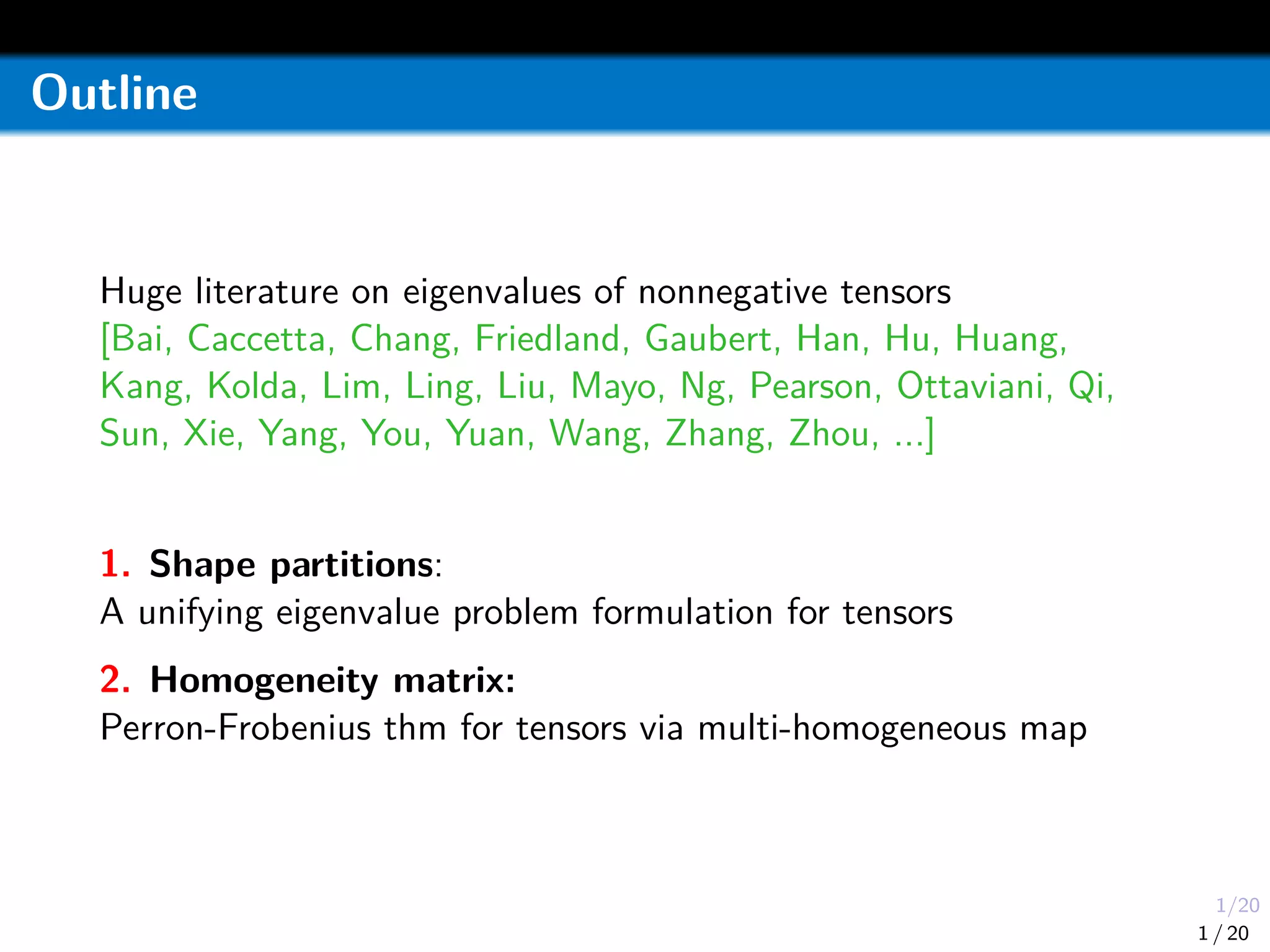 Outline

Huge literature on eigenvalues of nonnegative tensors [Bai, Caccetta, Chang, Friedland, Gaubert, Han, Hu, Huang, Kang, Kolda, Lim, Ling, Liu, Mayo, Ng, Pearson, Ottaviani, Qi, Sun, Xie, Yang, You, Yuan, Wang, Zhang, Zhou, ...]

1. Shape partitions:
A unifying eigenvalue problem formulation for tensors

2. Homogeneity matrix:
Perron-Frobenius thm for tensors via multi-homogeneous map

1/20
1 / 20